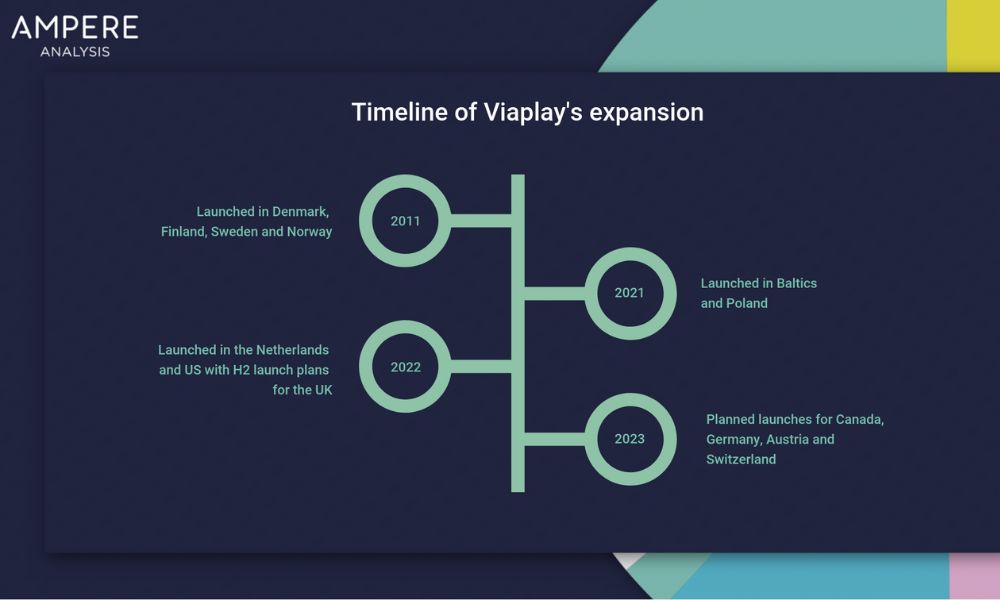 AMPERE
ANALYSIS

Timeline of Viaplay's expansion

Launched in Denmark, Finland, Sweden and Norway

2011

2021

Launched in Baltics and Poland

Launched in the Netherlands and US with H2 launch plans for the UK

2022

2023

Planned launches for Canada, Germany, Austria and Switzerland